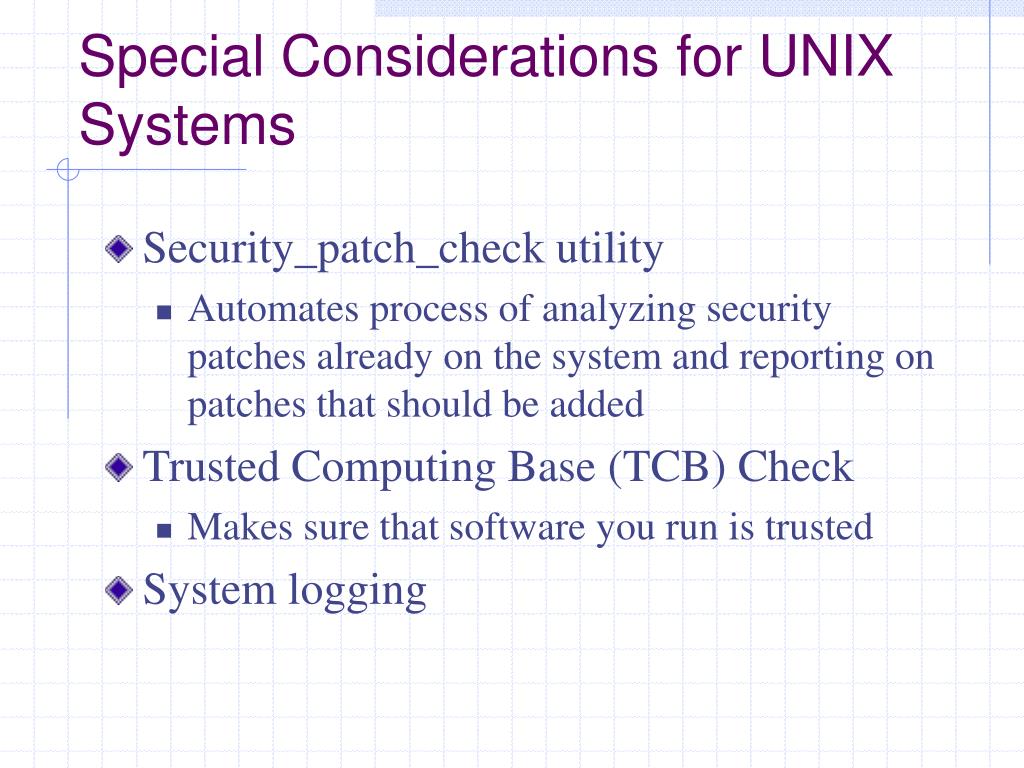 Special Considerations for UNIX Systems

Security_patch_check utility

Automates process of analyzing security patches already on the system and reporting on patches that should be added

Trusted Computing Base (TCB) Check

Makes sure that software you run is trusted

System logging